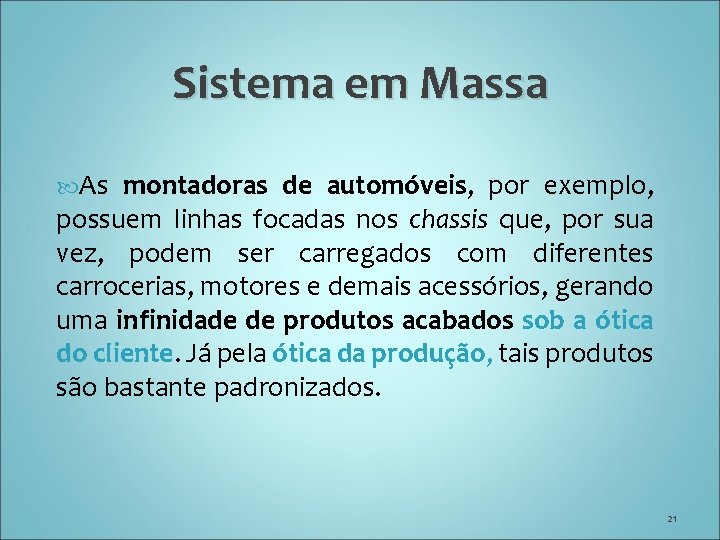 Sistema em Massa

As montadoras de automóveis, por exemplo, possuem linhas focadas nos chassis que, por sua vez, podem ser carregados com diferentes carrocerias, motores e demais acessórios, gerando uma infinidade de produtos acabados sob a ótica do cliente. Já pela ótica da produção, tais produtos são bastante padronizados.

21